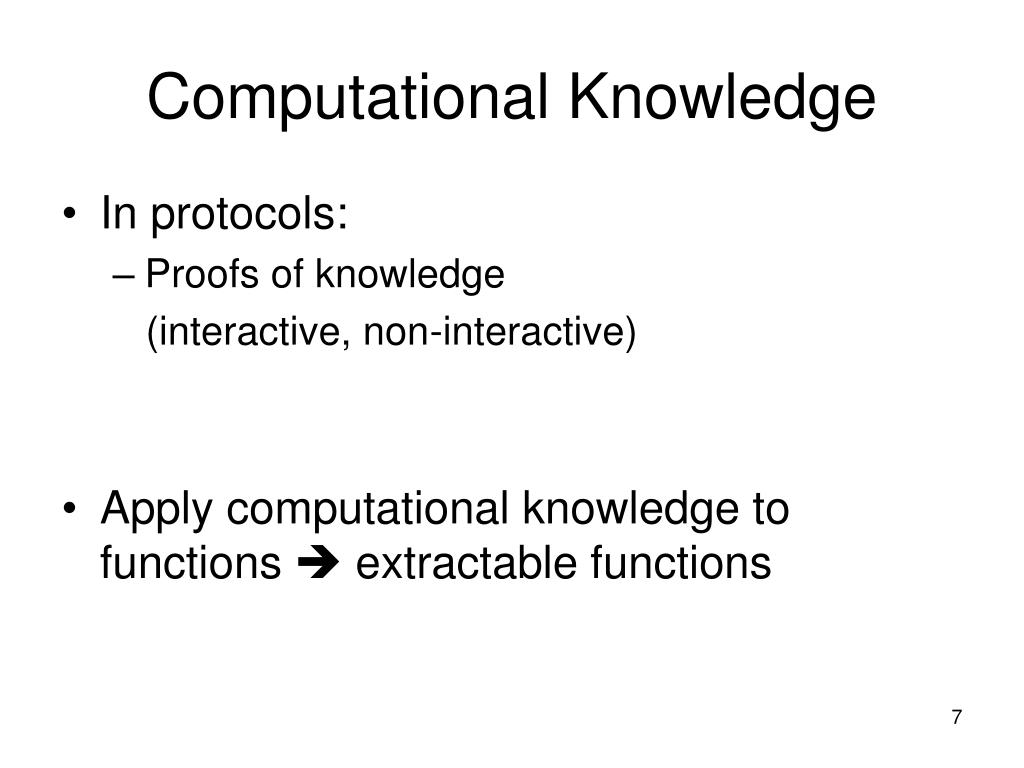 Computational Knowledge

• In protocols:
– Proofs of knowledge
(interactive, non-interactive)

• Apply computational knowledge to functions ➔ extractable functions

7